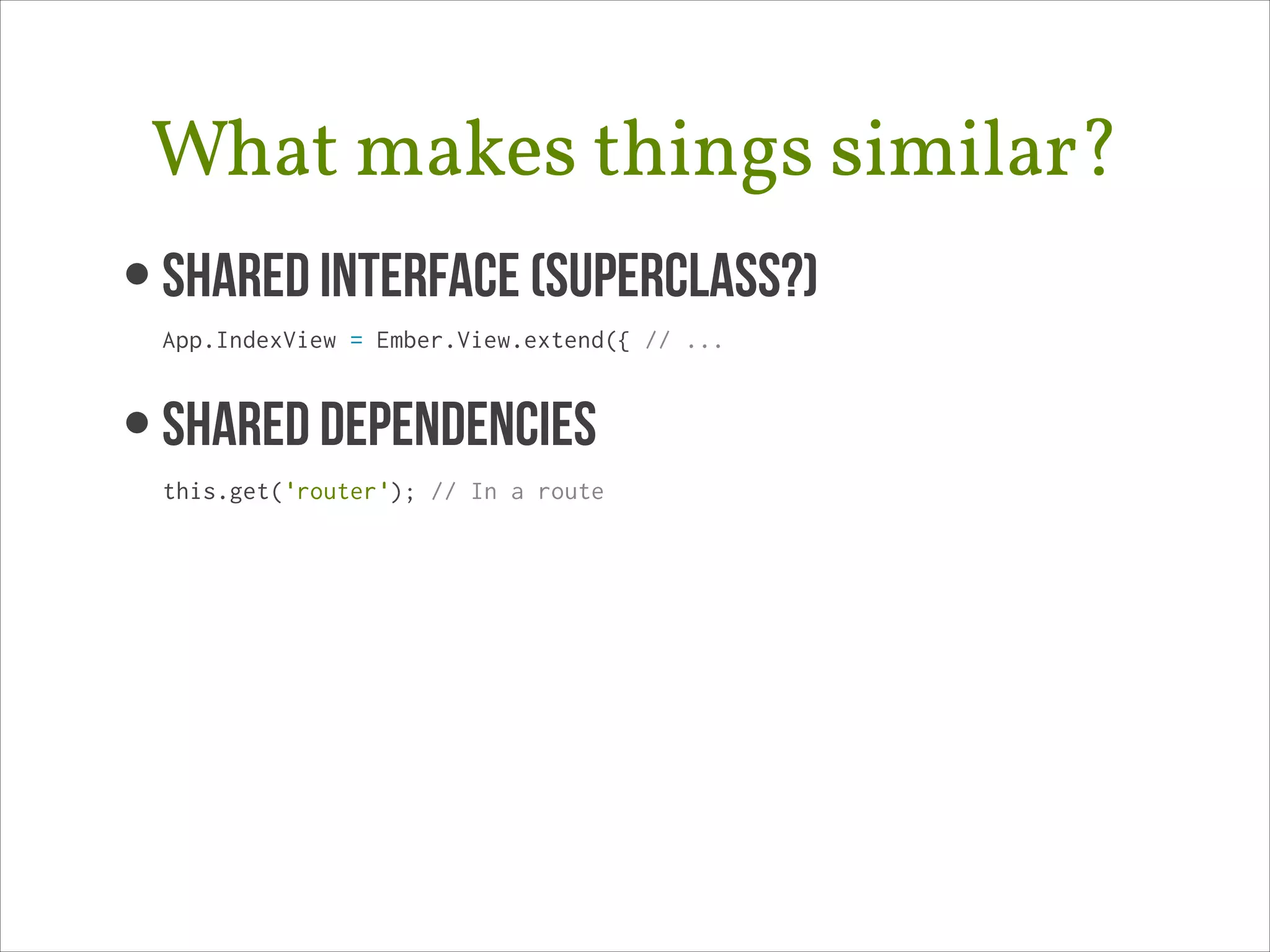 What makes things similar?

• SHARED INTERFACE (SUPERCLASS?)

App.IndexView = Ember.View.extend({ // ...

• SHARED DEPENDENCIES

this.get('router'); // In a route